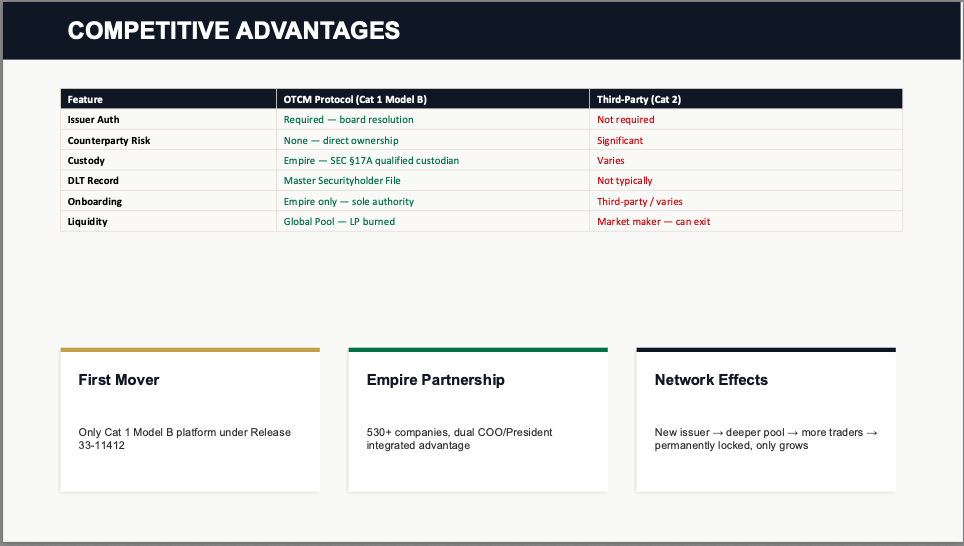 COMPETITIVE ADVANTAGES

| Feature | OTCM Protocol (Cat 1 Model B) | Third-Party (Cat 2) |
|---|---|---|
| Issuer Auth | Required — board resolution | Not required |
| Counterparty Risk | None — direct ownership | Significant |
| Custody | Empire — SEC §17A qualified custodian | Varies |
| DLT Record | Master Securityholder File | Not typically |
| Onboarding | Empire only — sole authority | Third-party / varies |
| Liquidity | Global Pool — LP burned | Market maker — can exit |

First Mover

Only Cat 1 Model B platform under Release 33-11412

Empire Partnership

530+ companies, dual COO/President integrated advantage

Network Effects

New issuer → deeper pool → more traders → permanently locked, only grows